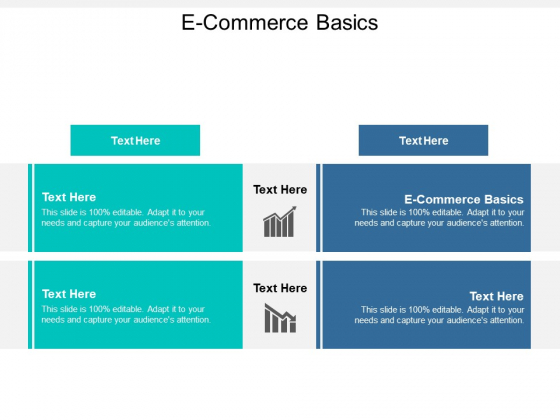 E-Commerce Basics

Text Here

Text Here

Text Here
This slide is 100% editable. Adapt it to your needs and capture your audience's attention.

Text Here

E-Commerce Basics
This slide is 100% editable. Adapt it to your needs and capture your audience's attention.

Text Here
This slide is 100% editable. Adapt it to your needs and capture your audience's attention.

Text Here

Text Here
This slide is 100% editable. Adapt it to your needs and capture your audience's attention.